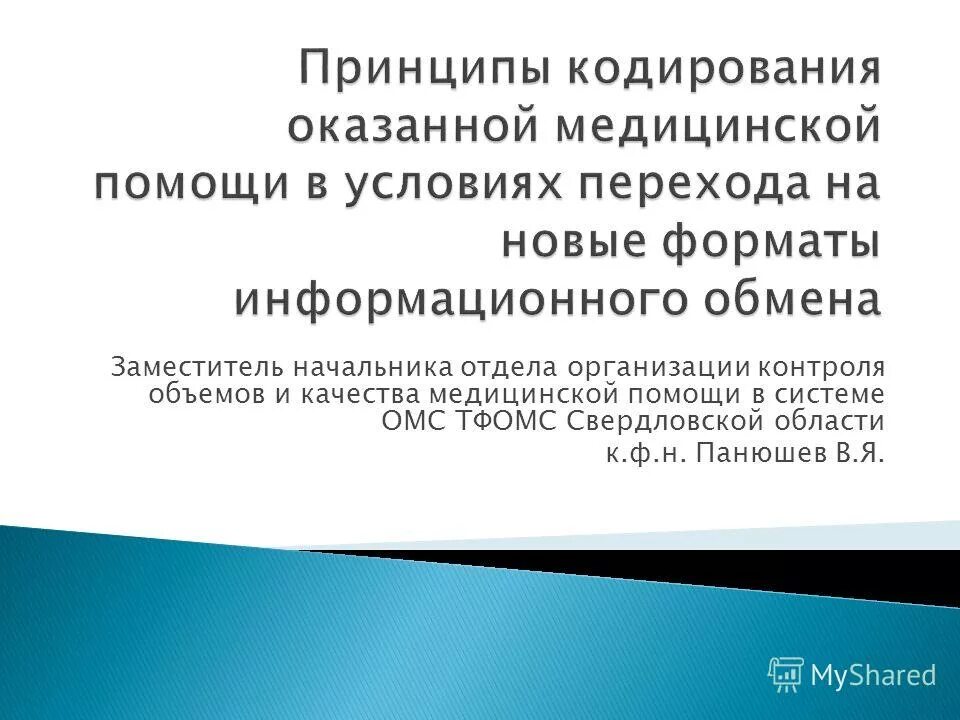 Принципы кодирования оказанной медицинской помощи в условиях перехода на новые форматы информационного обмена

Заместитель начальника отдела организации контроля объемов и качества медицинской помощи в системе ОМС ТФОМС Свердловской области
к.ф.н. Панюшев В.Я.

MyShared